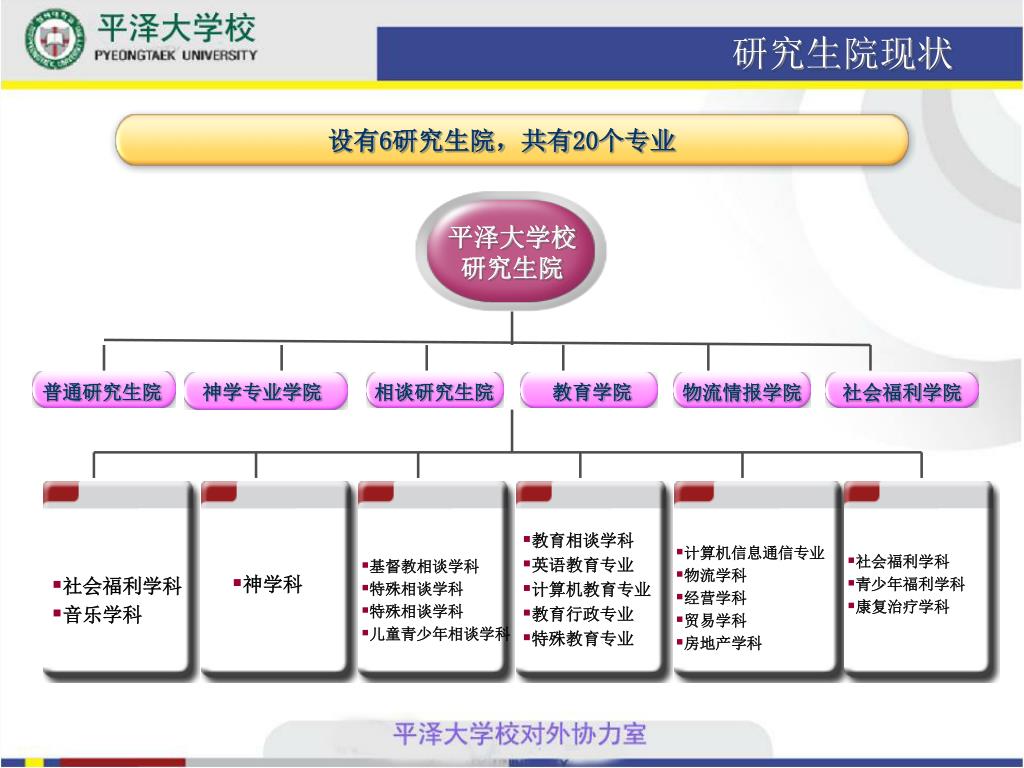 平泽大学校
PYEONGTAEK UNIVERSITY

研究生院现状

设有6研究生院，共有20个专业

平泽大学校
研究生院

普通研究生院
神学专业学院
相谈研究生院
教育学院
物流情报学院
社会福利学院

▪社会福利学科
▪音乐学科

▪神学科

▪基督教相谈学科
▪特殊相谈学科
▪特殊相谈学科
▪儿童青少年相谈学科

▪教育相谈学科
▪英语教育专业
▪计算机教育专业
▪教育行政专业
▪特殊教育专业

▪计算机信息通信专业
▪物流学科
▪经营学科
▪贸易学科
▪房地产学科

▪社会福利学科
▪青少年福利学科
▪康复治疗学科

平泽大学校对外协力室